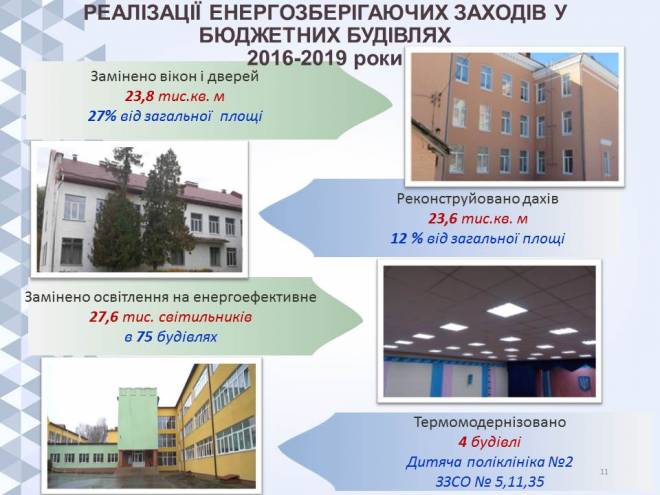 РЕАЛІЗАЦІЇ ЕНЕРГОЗБЕРІГАЮЧИХ ЗАХОДІВ У БЮДЖЕТНИХ БУДІВЛЯХ
2016-2019 роки

Замінено вікон і дверей
23,8 тис.кв. м
27% від загальної площі

Реконструйовано дахів
23,6 тис.кв. м
12 % від загальної площі

Замінено освітлення на енергоефективне
27,6 тис. світильників
в 75 будівлях

Термомодернізовано
4 будівлі
Дитяча поліклініка №2
ЗЗСО № 5,11,35

11